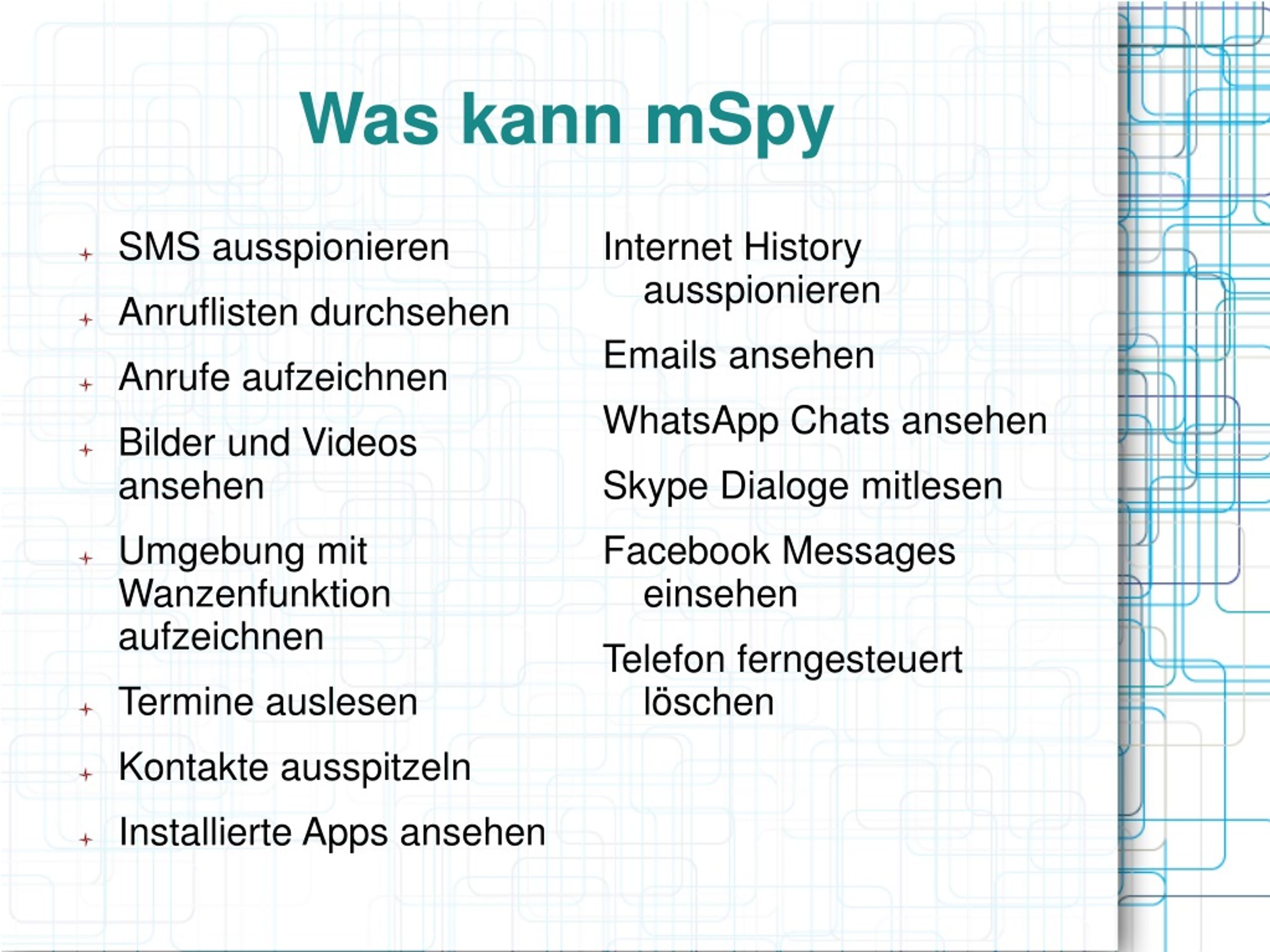 Was kann mSpy

SMS ausspionieren

Anruflisten durchsehen

Anrufe aufzeichnen

Bilder und Videos ansehen

Umgebung mit Wanzenfunktion aufzeichnen

Termine auslesen

Kontakte ausspitzeln

Installierte Apps ansehen

Internet History ausspionieren

Emails ansehen

WhatsApp Chats ansehen

Skype Dialoge mitlesen

Facebook Messages einsehen

Telefon ferngesteuert löschen